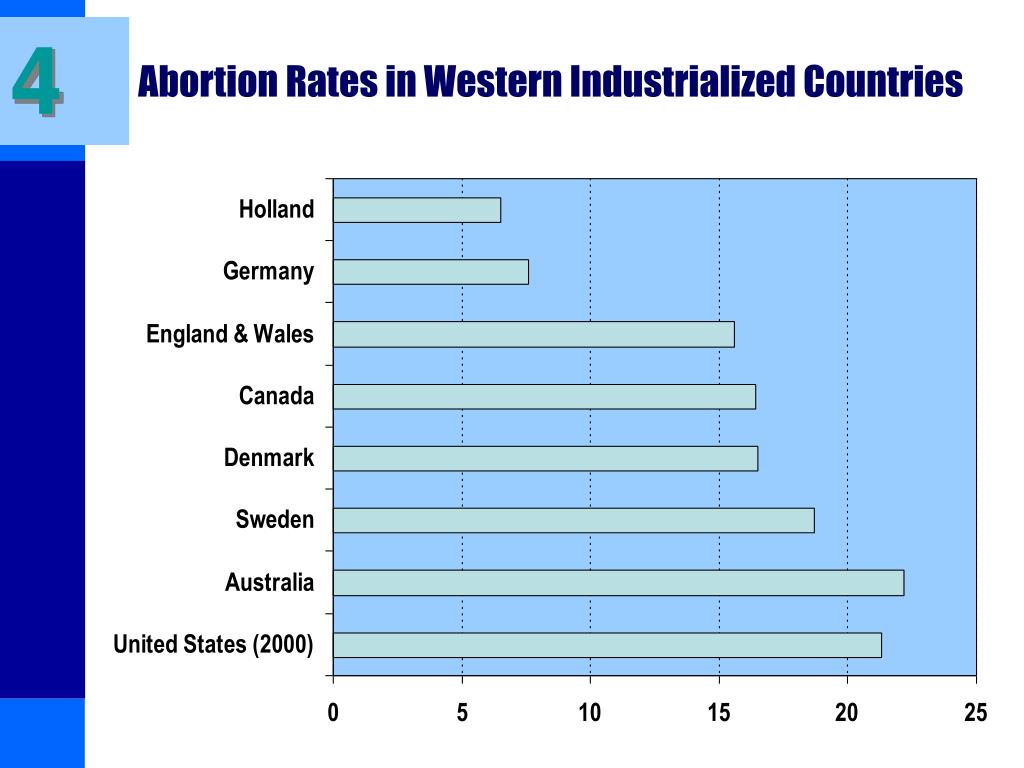 4

Abortion Rates in Western Industrialized Countries

Holland
Germany
England & Wales
Canada
Denmark
Sweden
Australia
United States (2000)

0
5
10
15
20
25